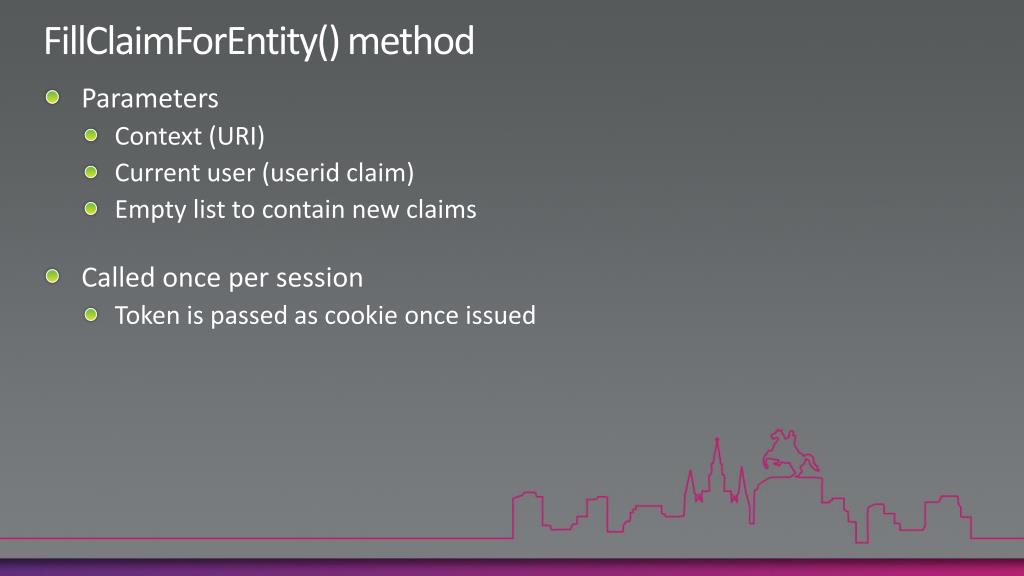 FillClaimForEntity() method

Parameters
Context (URI)
Current user (userid claim)
Empty list to contain new claims

Called once per session
Token is passed as cookie once issued